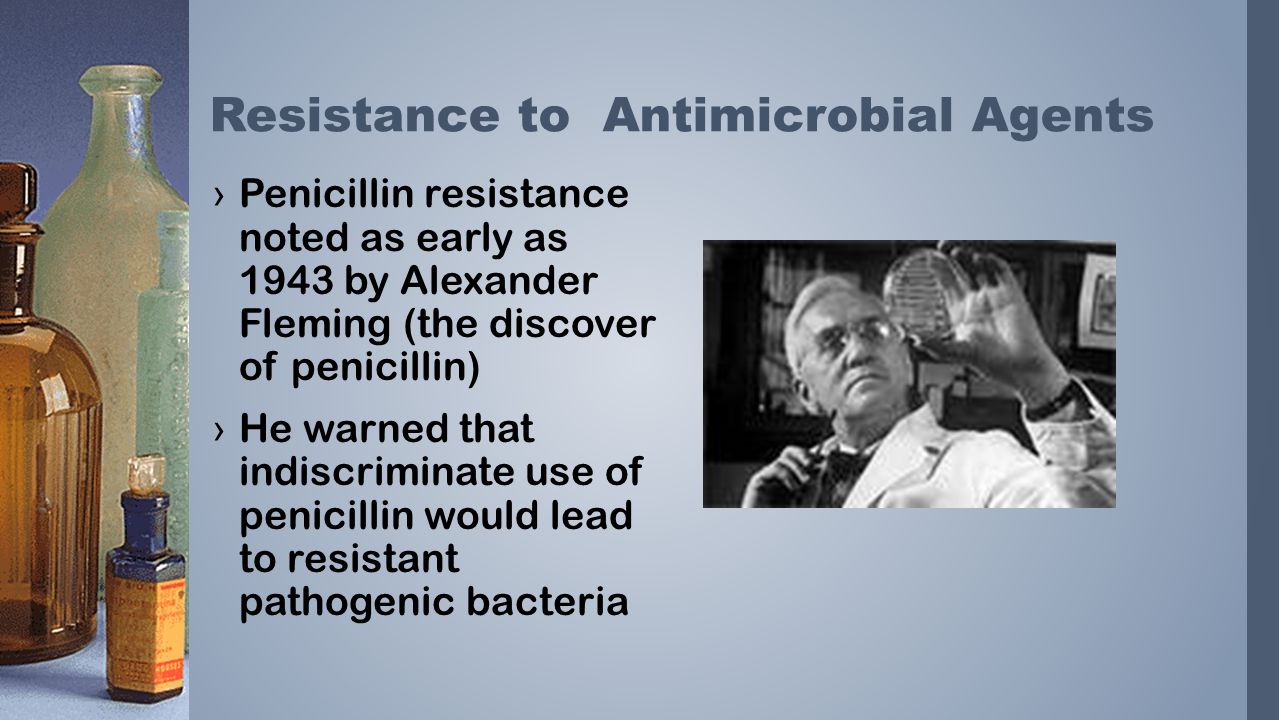 Resistance to Antimicrobial Agents

› Penicillin resistance noted as early as 1943 by Alexander Fleming (the discover of penicillin)

› He warned that indiscriminate use of penicillin would lead to resistant pathogenic bacteria